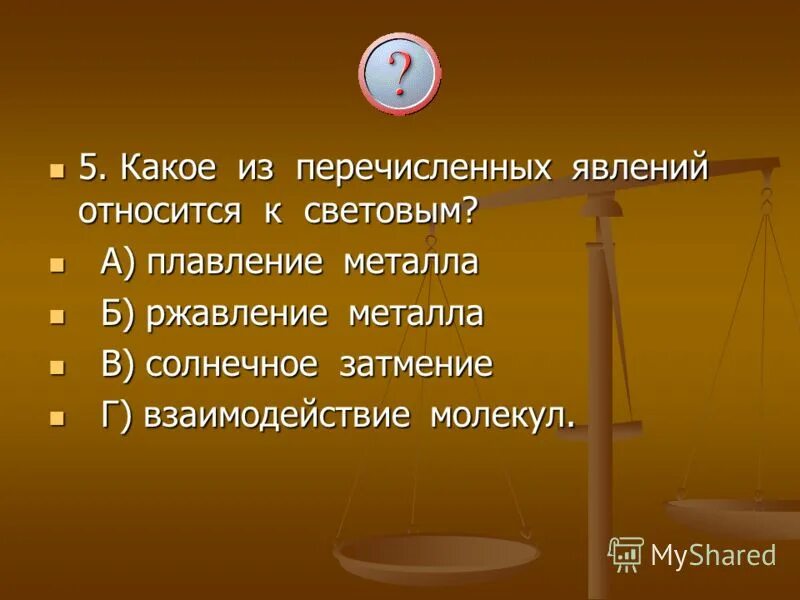 ?

5. Какое из перечисленных явлений относится к световым?

А) плавление металла

Б) ржавление металла

В) солнечное затмение

Г) взаимодействие молекул.

MyShared